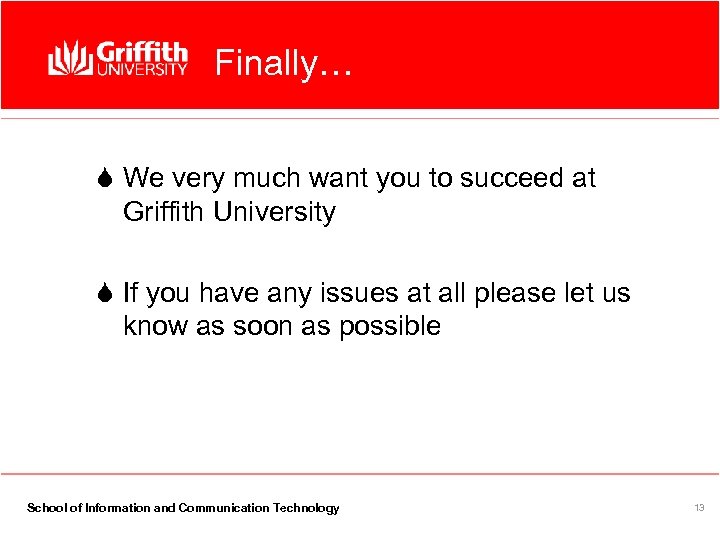 Griffith UNIVERSITY Finally…

We very much want you to succeed at Griffith University

If you have any issues at all please let us know as soon as possible

School of Information and Communication Technology

13